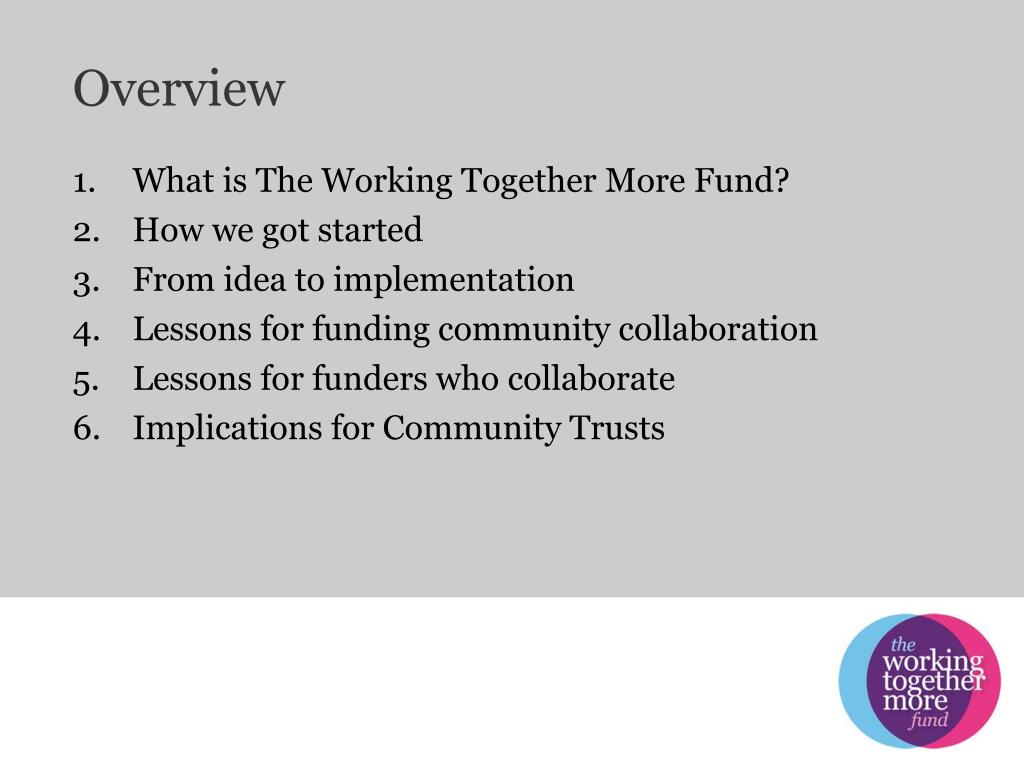 Overview

1. What is The Working Together More Fund?
2. How we got started
3. From idea to implementation
4. Lessons for funding community collaboration
5. Lessons for funders who collaborate
6. Implications for Community Trusts

the working together more fund